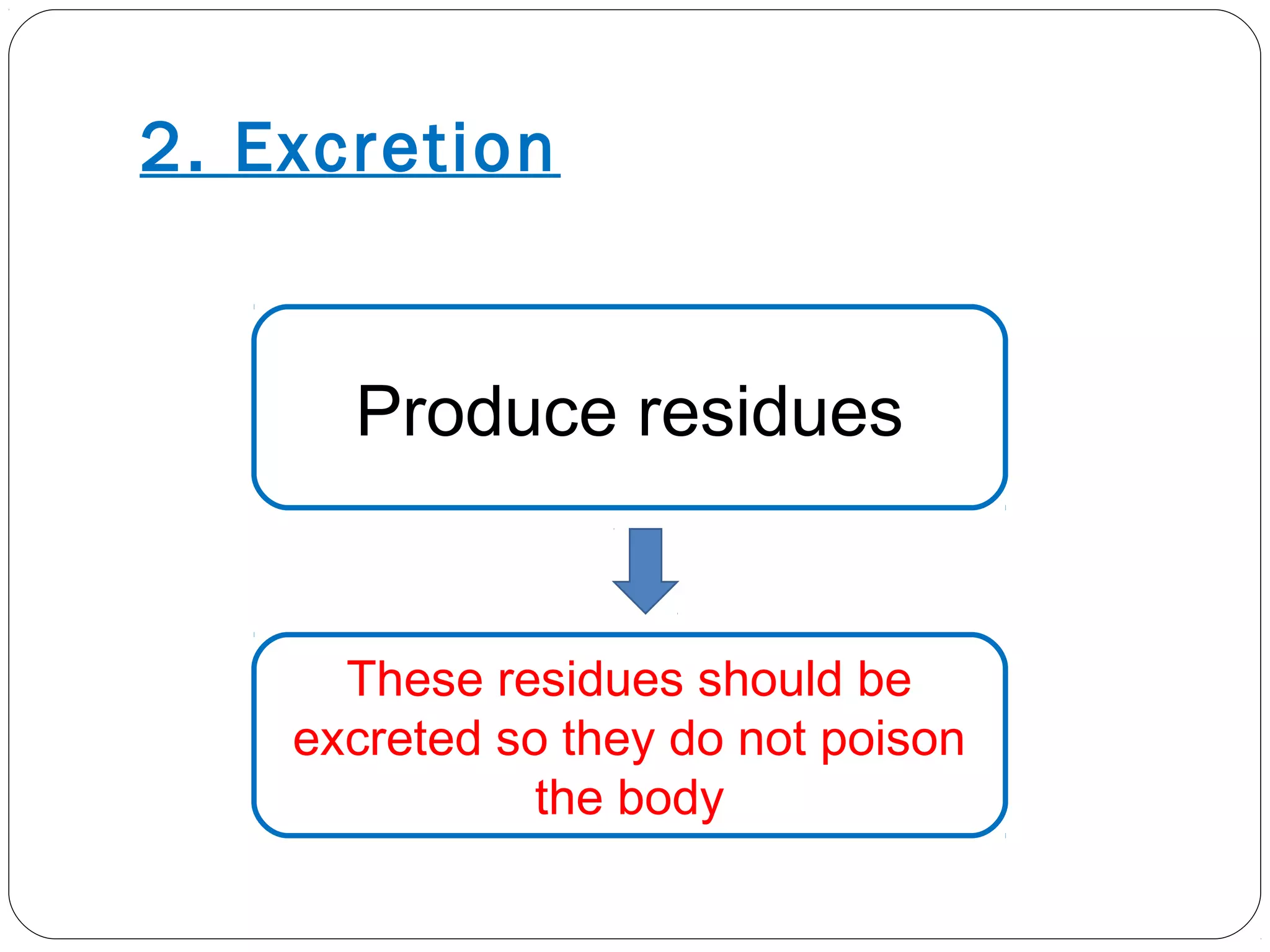 2. Excretion

Produce residues

These residues should be excreted so they do not poison the body